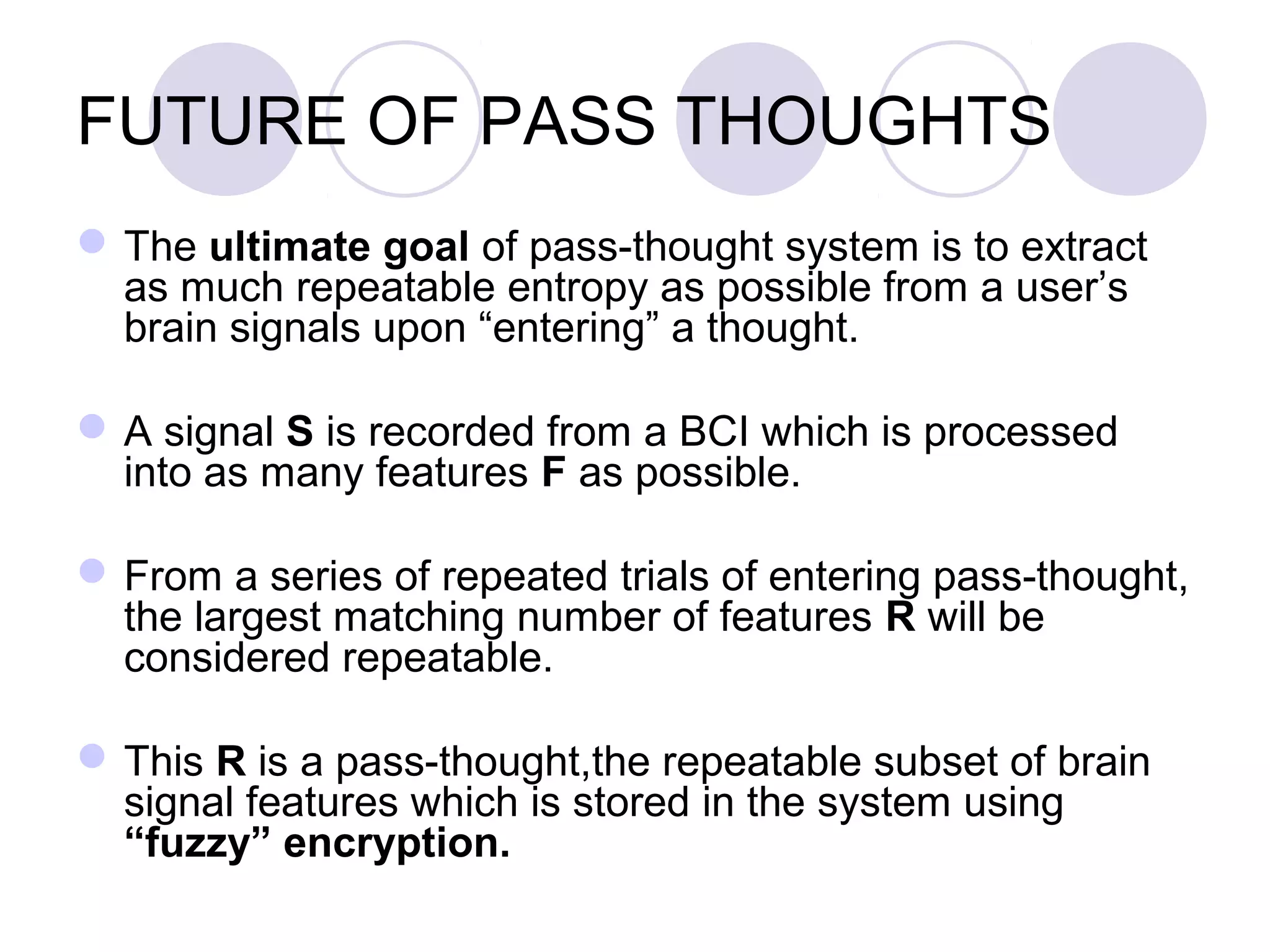 FUTURE OF PASS THOUGHTS

The ultimate goal of pass-thought system is to extract as much repeatable entropy as possible from a user’s brain signals upon “entering” a thought.

A signal S is recorded from a BCI which is processed into as many features F as possible.

From a series of repeated trials of entering pass-thought, the largest matching number of features R will be considered repeatable.

This R is a pass-thought,the repeatable subset of brain signal features which is stored in the system using “fuzzy” encryption.